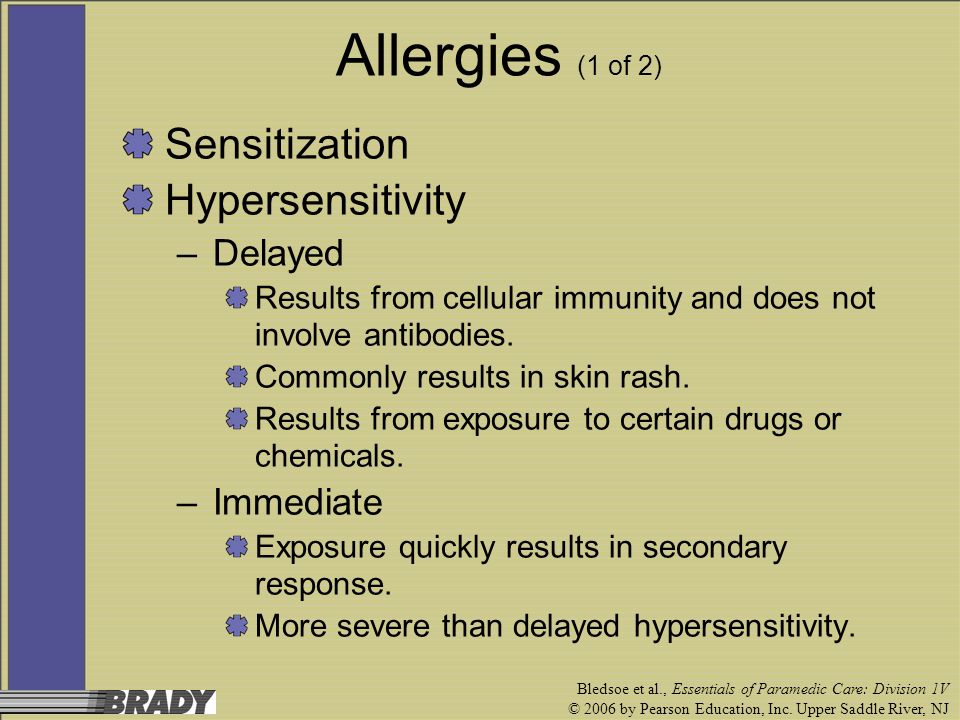 Allergies (1 of 2)

Sensitization

Hypersensitivity

– Delayed

Results from cellular immunity and does not involve antibodies.

Commonly results in skin rash.

Results from exposure to certain drugs or chemicals.

– Immediate

Exposure quickly results in secondary response.

More severe than delayed hypersensitivity.

BRADY

Bledsoe et al., Essentials of Paramedic Care: Division 1V
© 2006 by Pearson Education, Inc. Upper Saddle River, NJ